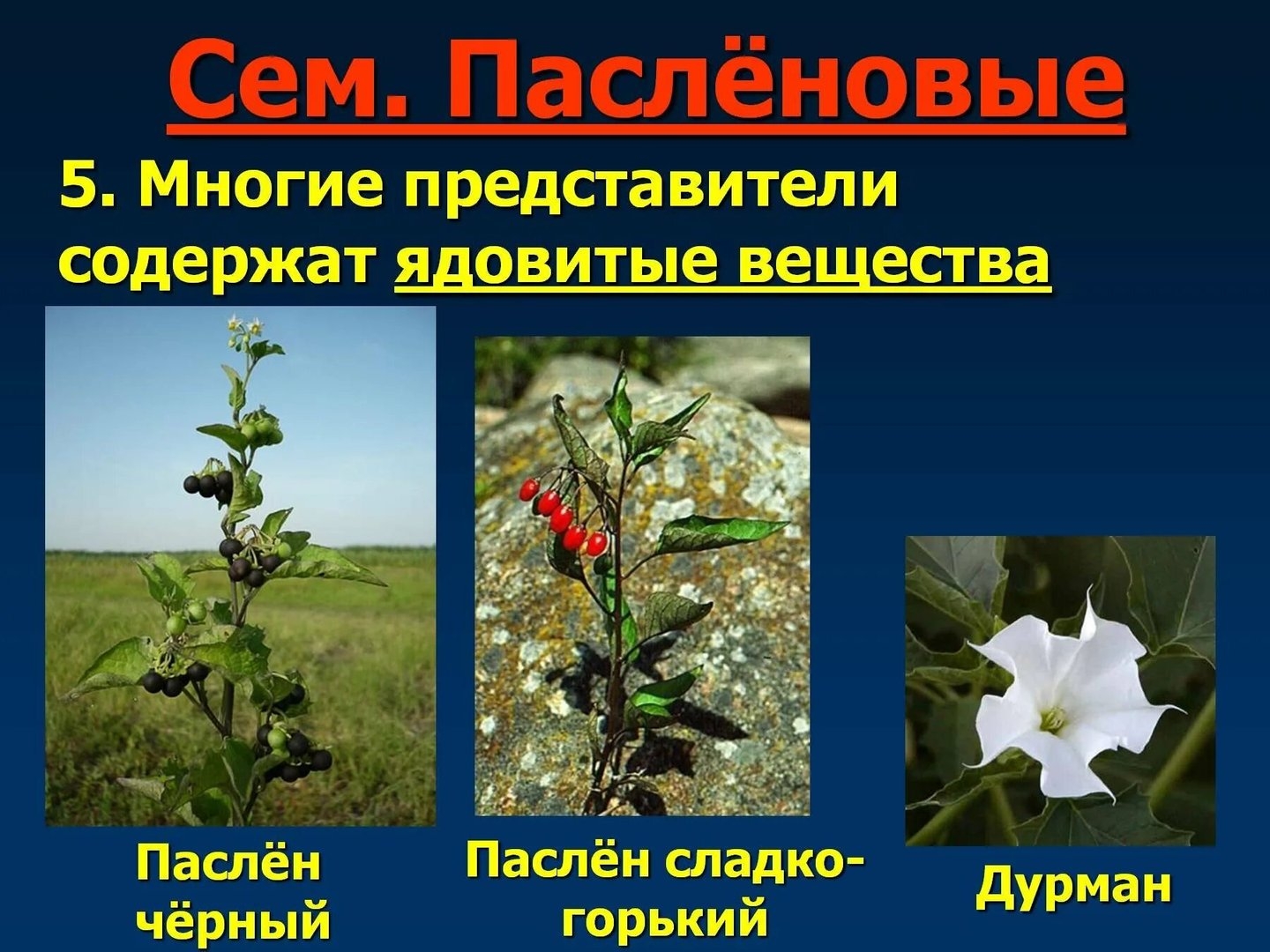 Сем. Паслёновые

5. Многие представители содержат ядовитые вещества

Паслён чёрный

Паслён сладко-горький

Дурман